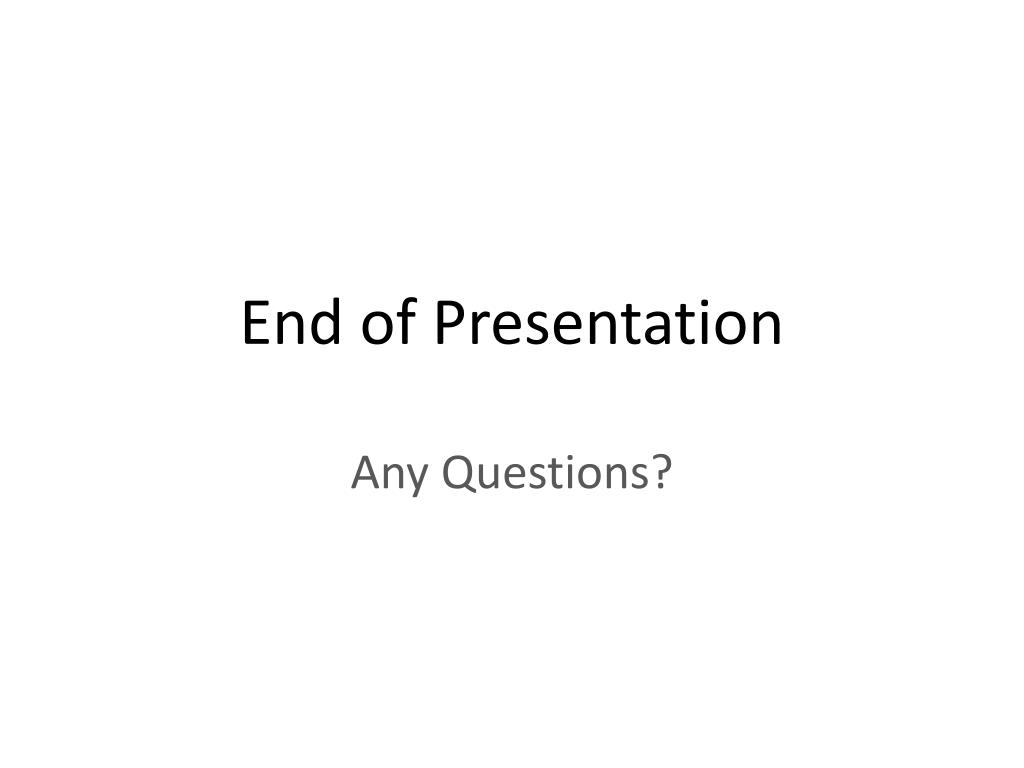 End of Presentation

Any Questions?